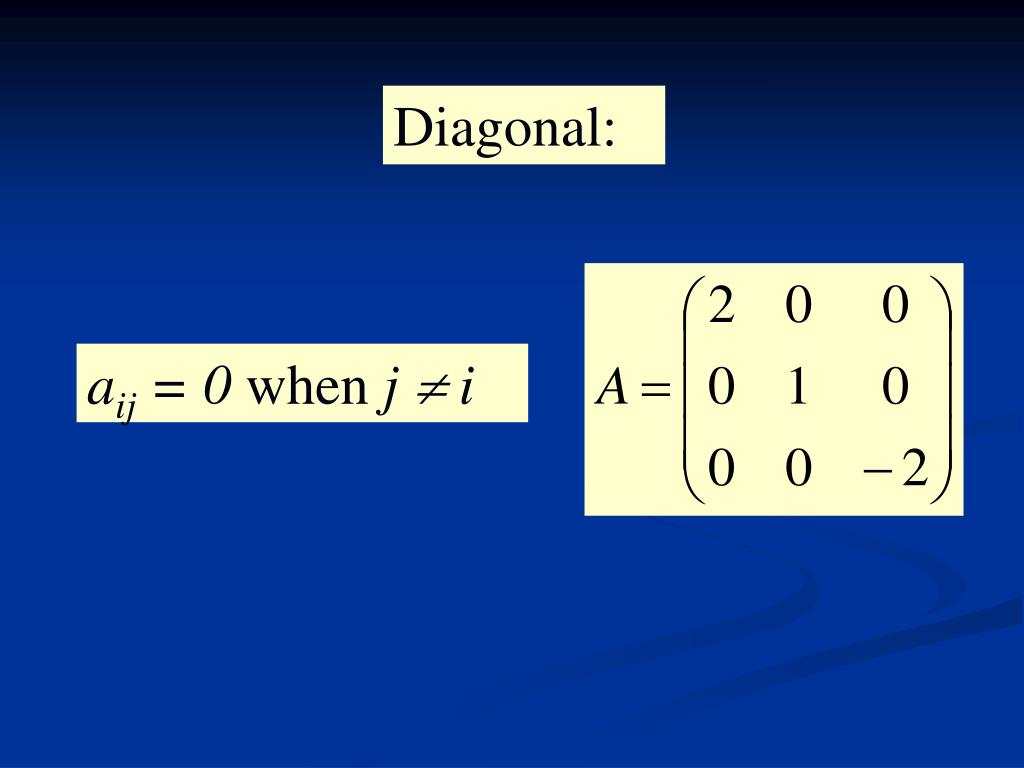 Diagonal:

$a_{ij} = 0$ when $j \neq i$

$A = \begin{pmatrix} 2 & 0 & 0 \\ 0 & 1 & 0 \\ 0 & 0 & -2 \end{pmatrix}$